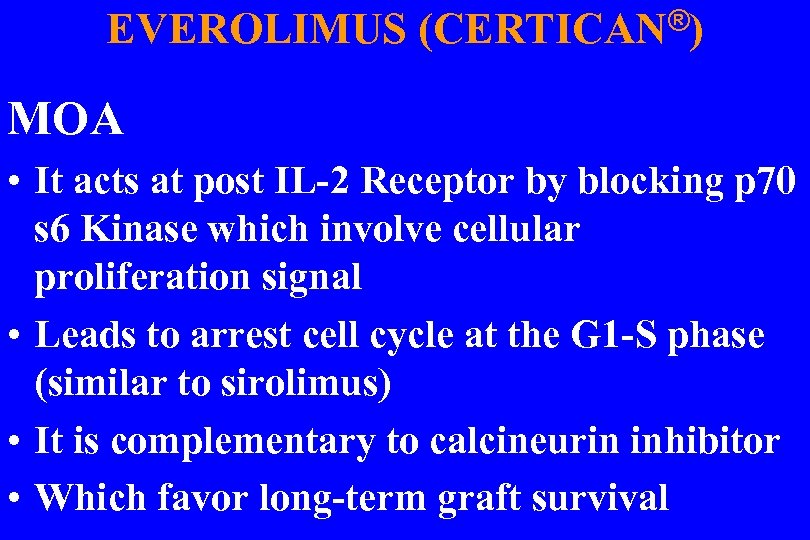 EVEROLIMUS (CERTICAN®)

MOA

• It acts at post IL-2 Receptor by blocking p70 s6 Kinase which involve cellular proliferation signal
• Leads to arrest cell cycle at the G1-S phase (similar to sirolimus)
• It is complementary to calcineurin inhibitor
• Which favor long-term graft survival